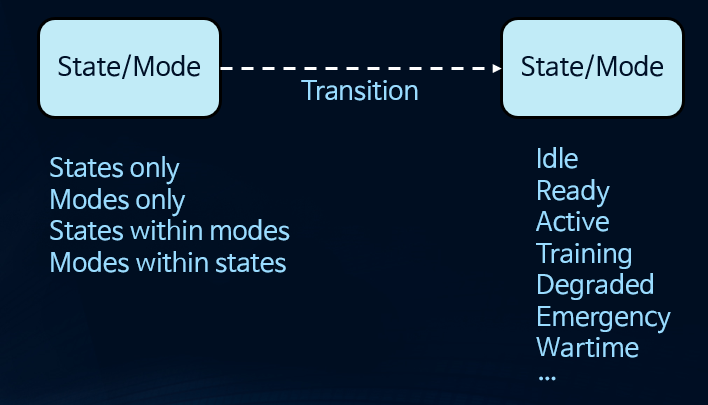 State/Mode

Transition

State/Mode

States only
Modes only
States within modes
Modes within states

Idle
Ready
Active
Training
Degraded
Emergency
Wartime
...